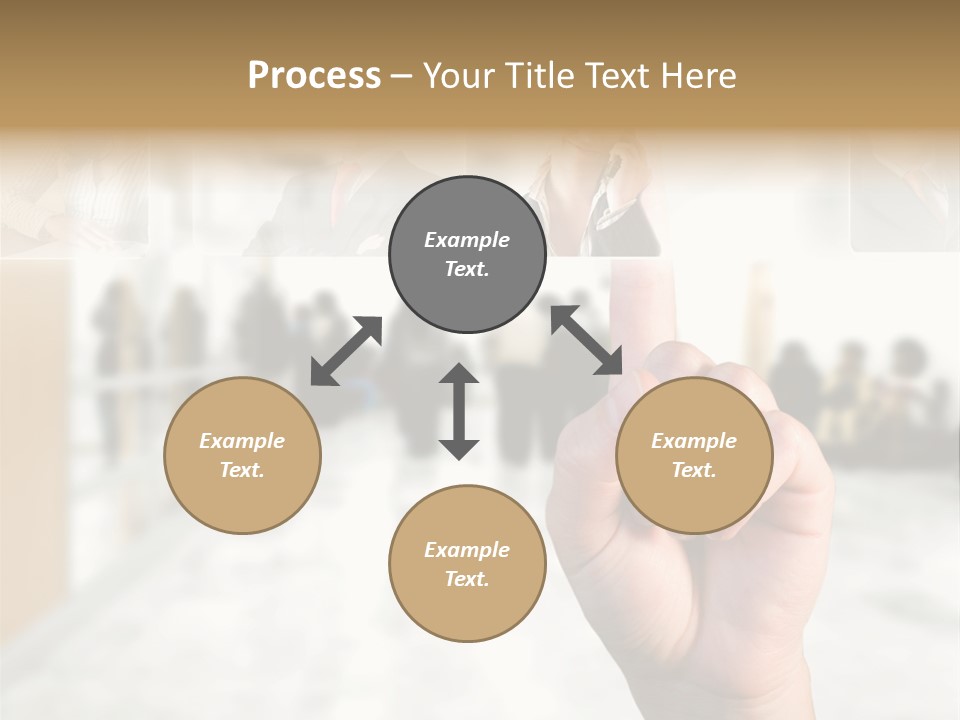 Process – Your Title Text Here

Example Text.

Example Text.

Example Text.

Example Text.